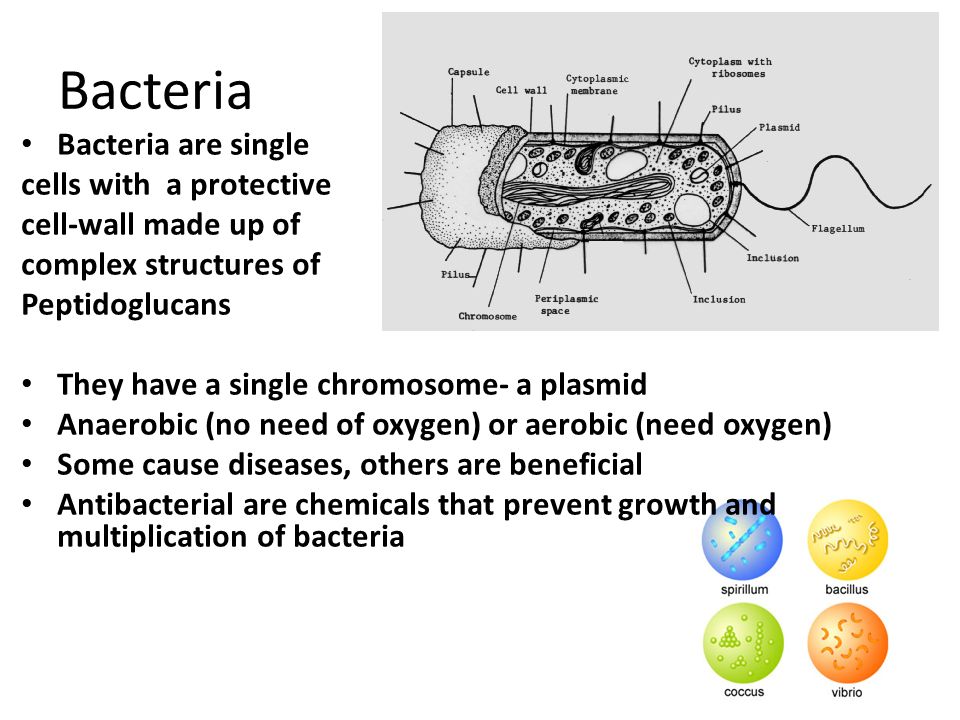 Bacteria

• Bacteria are single cells with a protective cell-wall made up of complex structures of Peptidoglucans

Capsule
Cell wall
Cytoplasmic membrane
Cytoplasm with ribosomes
Pilus
Plasmid
Flagellum
Inclusion
Inclusion
Periplasmic space
Chromosome
Pilus

• They have a single chromosome- a plasmid
• Anaerobic (no need of oxygen) or aerobic (need oxygen)
• Some cause diseases, others are beneficial
• Antibacterial are chemicals that prevent growth and multiplication of bacteria

spirillum
bacillus
coccus
vibrio